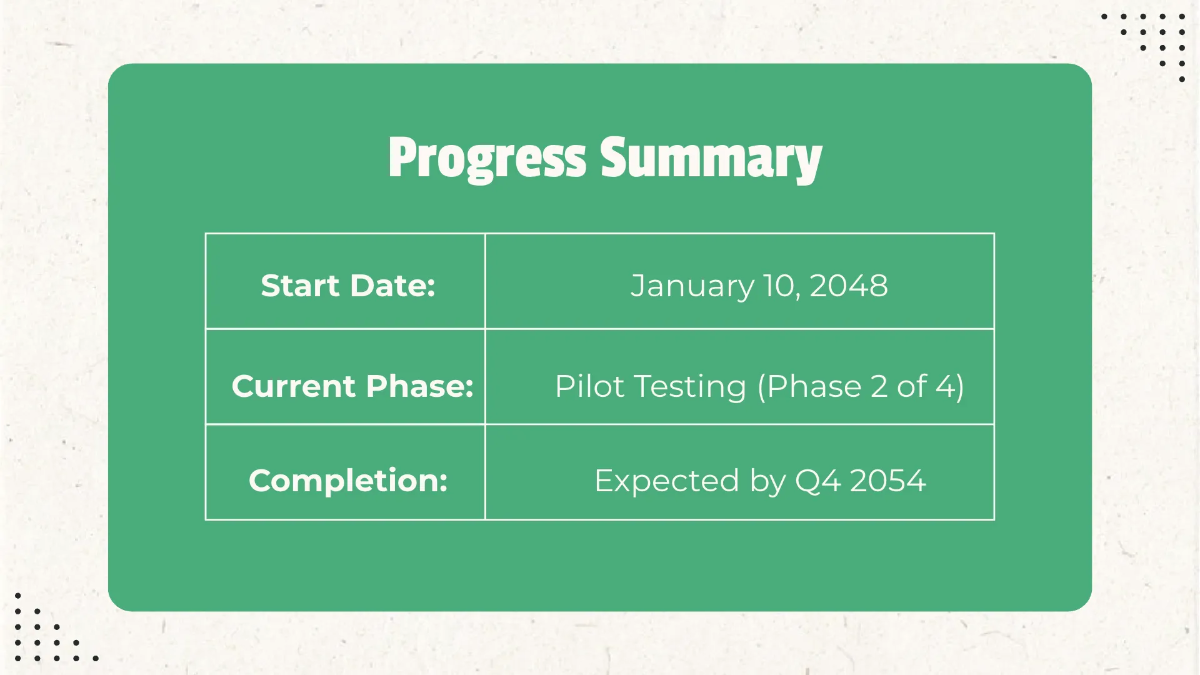 Progress Summary

| Start Date: | January 10, 2048 |
|---|---|
| Current Phase: | Pilot Testing (Phase 2 of 4) |
| Completion: | Expected by Q4 2054 |